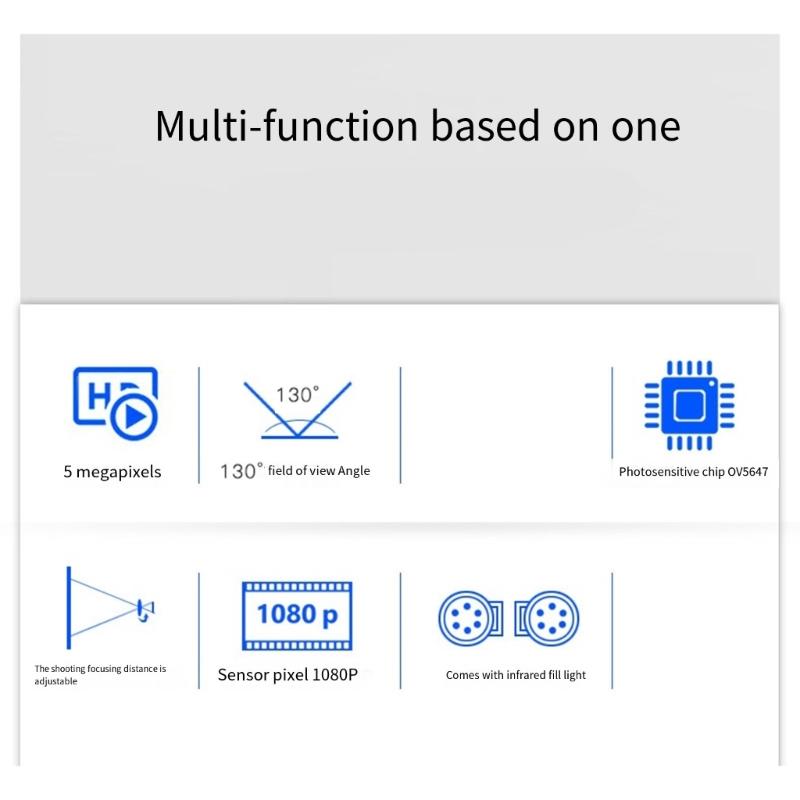 Multi-function based on one

HD

5 megapixels

130°

130° field of view Angle

Photosensitive chip OV5647

The shooting focusing distance is adjustable

1080 p

Sensor pixel 1080P

Comes with infrared fill light